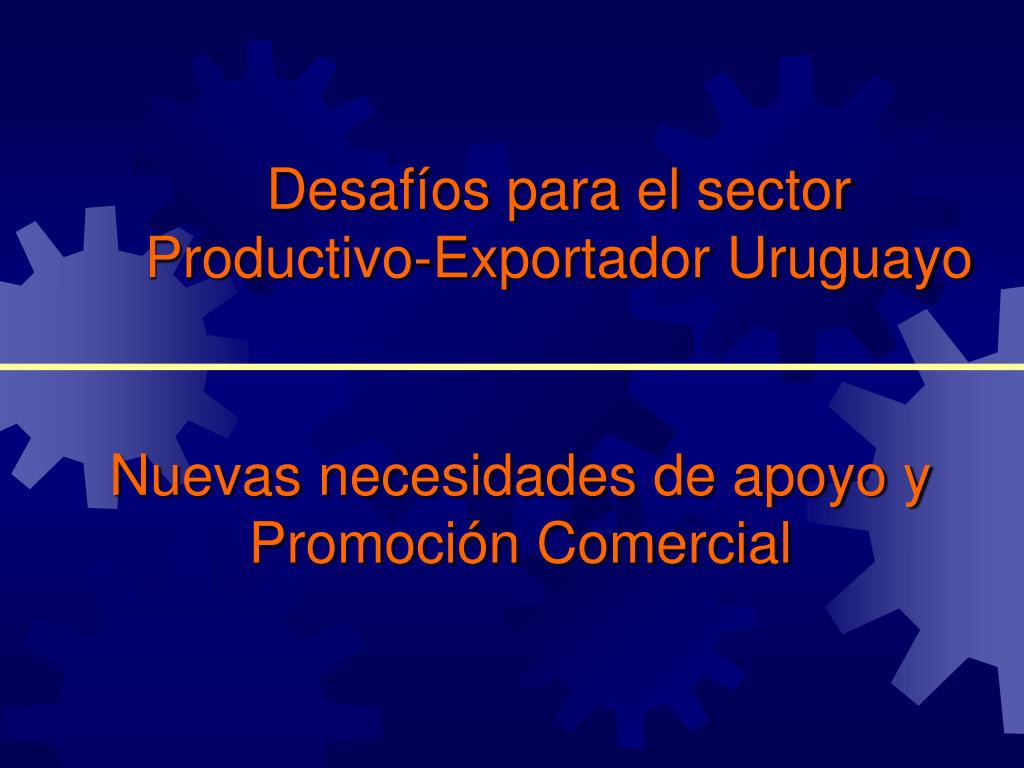 Desafíos para el sector Productivo-Exportador Uruguayo

Nuevas necesidades de apoyo y Promoción Comercial